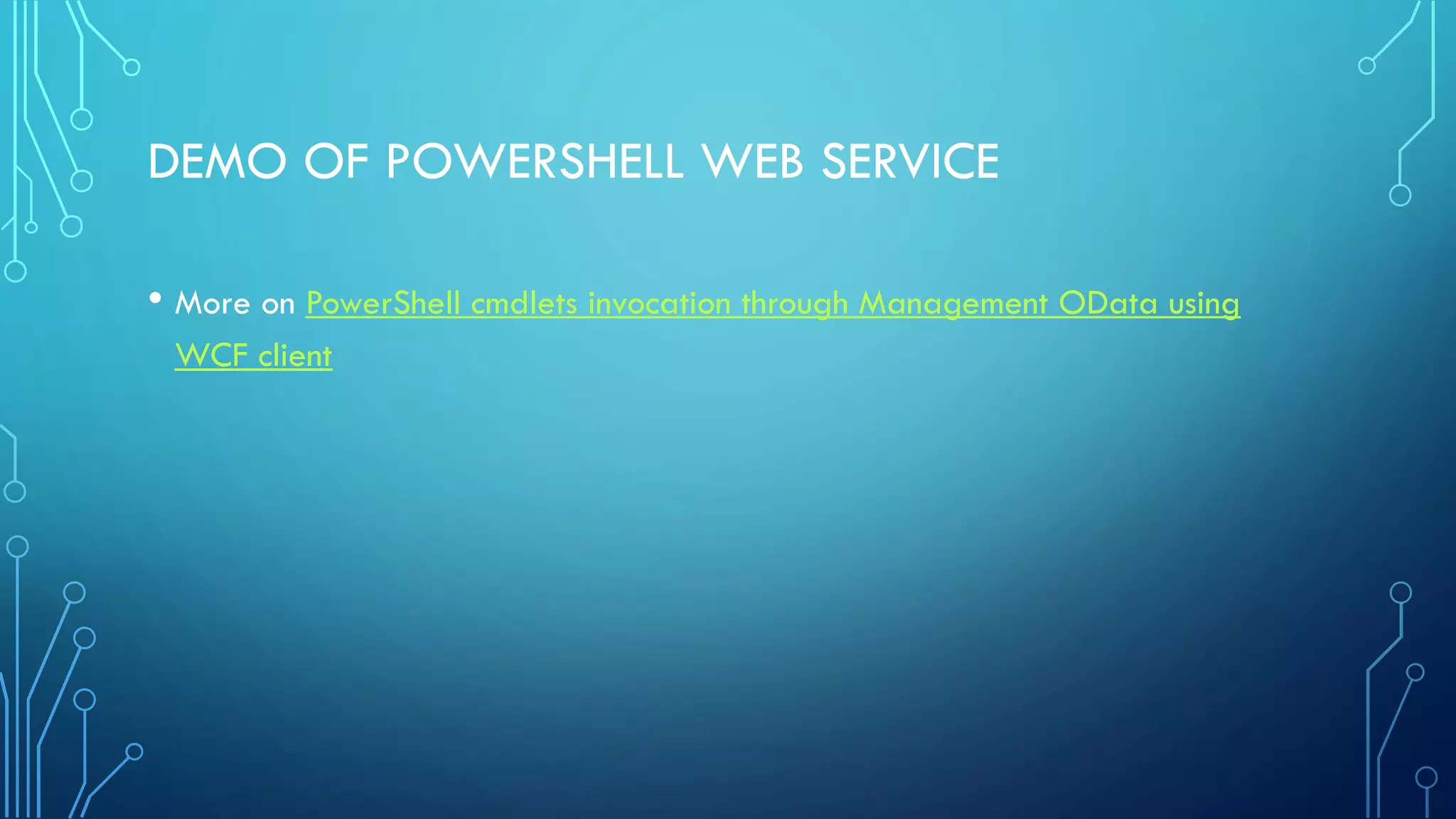 DEMO OF POWERSHELL WEB SERVICE

• More on PowerShell cmdlets invocation through Management OData using WCF client